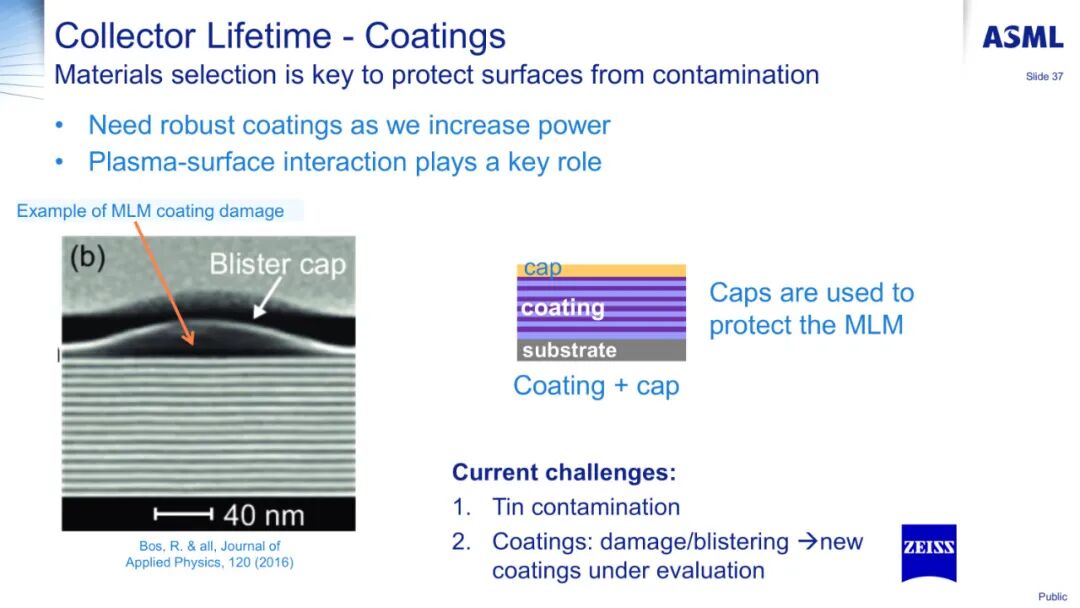 Collector Lifetime - Coatings
Materials selection is key to protect surfaces from contamination

ASML

Slide 37

• Need robust coatings as we increase power
• Plasma-surface interaction plays a key role

Example of MLM coating damage

(b)
Blister cap
40 nm

Bos, R. & all, Journal of Applied Physics, 120 (2016)

cap
coating
substrate
Coating + cap

Caps are used to protect the MLM

Current challenges:
1. Tin contamination
2. Coatings: damage/blistering →new coatings under evaluation

ZEISS

Public